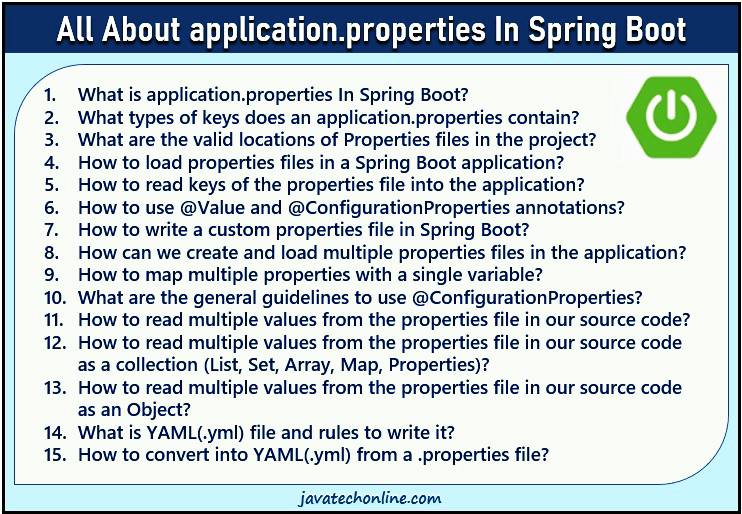 All About application.properties In Spring Boot

1. What is application.properties In Spring Boot?
2. What types of keys does an application.properties contain?
3. What are the valid locations of Properties files in the project?
4. How to load properties files in a Spring Boot application?
5. How to read keys of the properties file into the application?
6. How to use @Value and @ConfigurationProperties annotations?
7. How to write a custom properties file in Spring Boot?
8. How can we create and load multiple properties files in the application?
9. How to map multiple properties with a single variable?
10. What are the general guidelines to use @ConfigurationProperties?
11. How to read multiple values from the properties file in our source code?
12. How to read multiple values from the properties file in our source code as a collection (List, Set, Array, Map, Properties)?
13. How to read multiple values from the properties file in our source code as an Object?
14. What is YAML(.yml) file and rules to write it?
15. How to convert into YAML(.yml) from a .properties file?

javatechonline.com